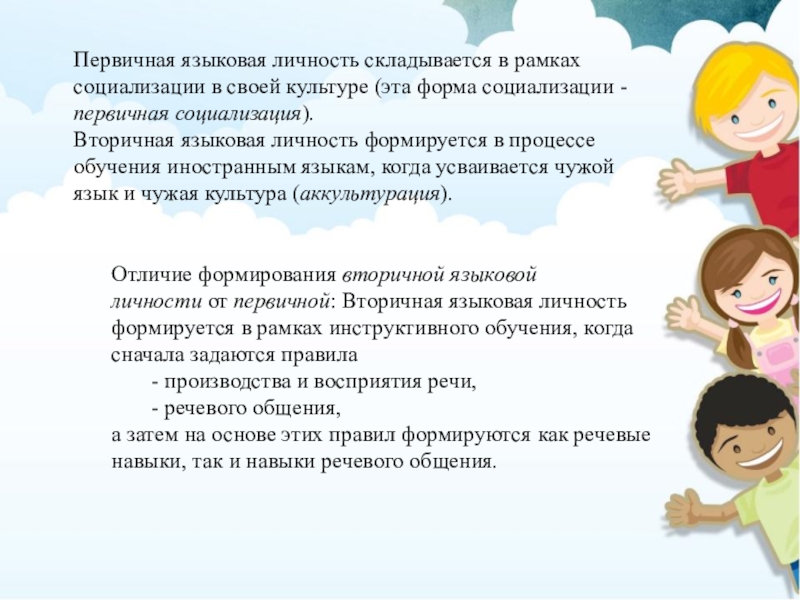 Первичная языковая личность складывается в рамках социализации в своей культуре (эта форма социализации - первичная социализация).
Вторичная языковая личность формируется в процессе обучения иностранным языкам, когда усваивается чужой язык и чужая культура (аккультурация).

Отличие формирования вторичной языковой личности от первичной: Вторичная языковая личность формируется в рамках инструктивного обучения, когда сначала задаются правила
- производства и восприятия речи,
- речевого общения,
а затем на основе этих правил формируются как речевые навыки, так и навыки речевого общения.